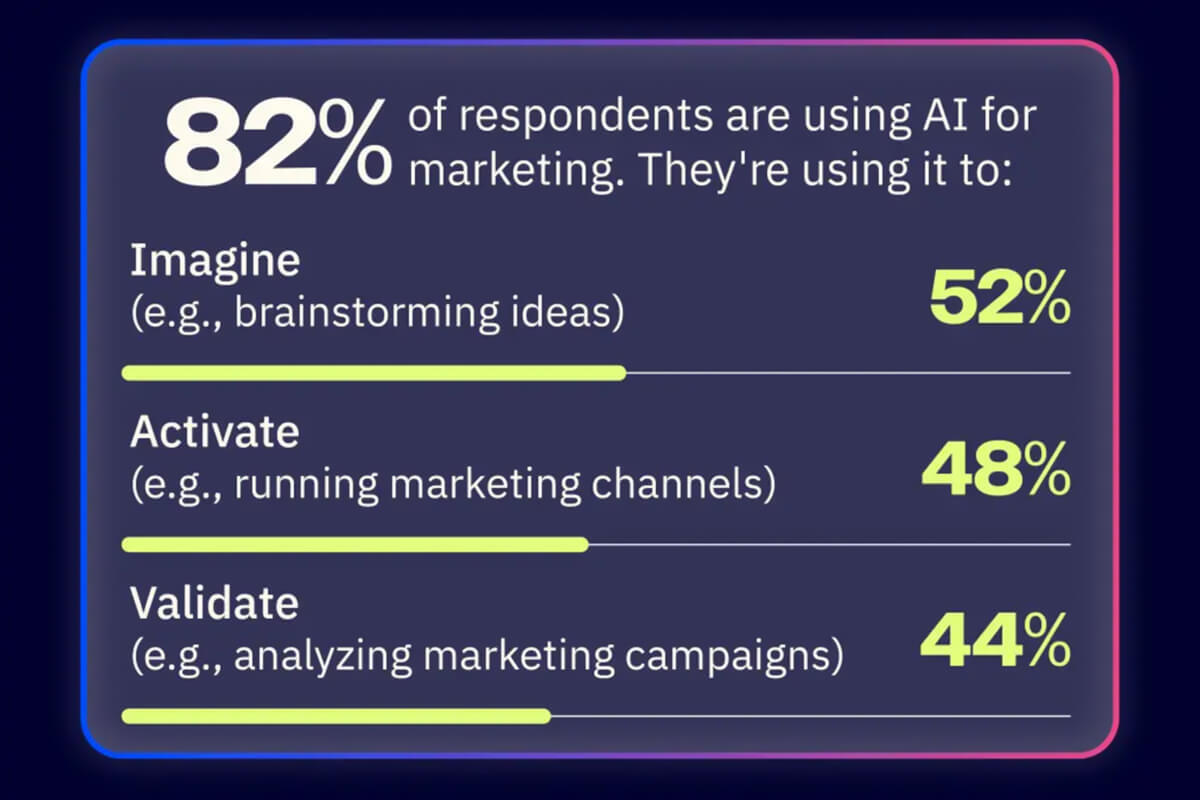 82% of respondents are using AI for marketing. They're using it to:

Imagine
(e.g., brainstorming ideas)
52%

Activate
(e.g., running marketing channels)
48%

Validate
(e.g., analyzing marketing campaigns)
44%